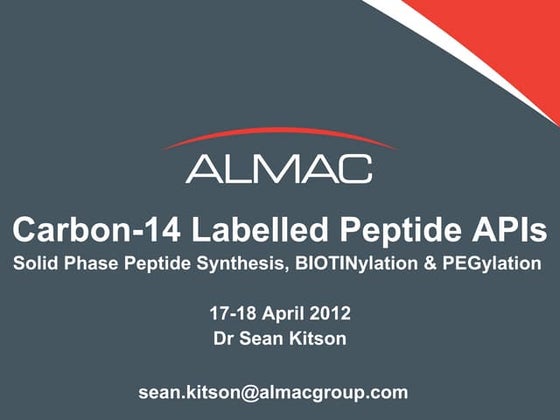 ALMAC

Carbon-14 Labelled Peptide APIs

Solid Phase Peptide Synthesis, BIOTINylation & PEGylation

17-18 April 2012
Dr Sean Kitson

sean.kitson@almacgroup.com